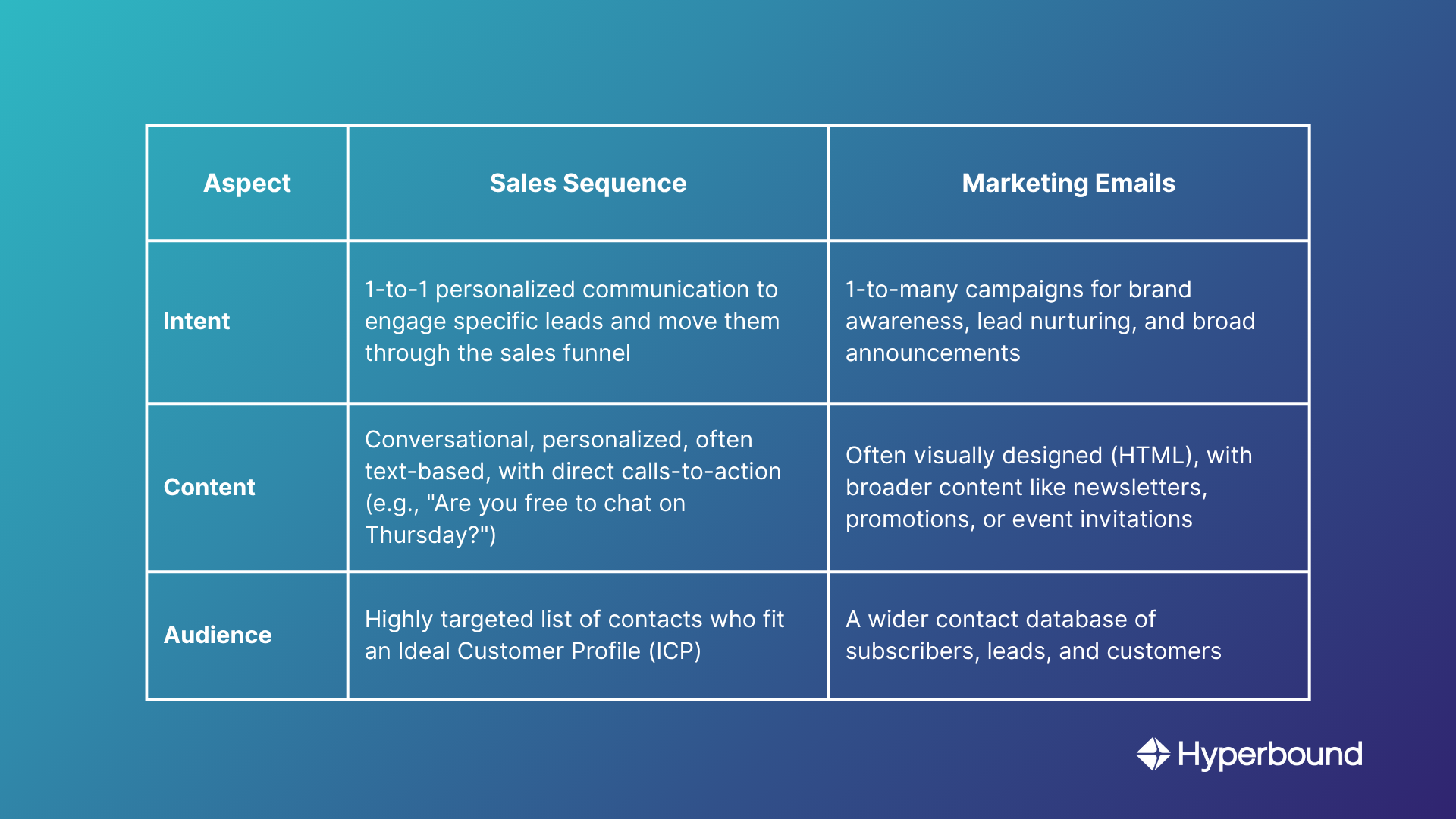 | Aspect | Sales Sequence | Marketing Emails |
|---|---|---|
| Intent | 1-to-1 personalized communication to engage specific leads and move them through the sales funnel | 1-to-many campaigns for brand awareness, lead nurturing, and broad announcements |
| Content | Conversational, personalized, often text-based, with direct calls-to-action (e.g., "Are you free to chat on Thursday?") | Often visually designed (HTML), with broader content like newsletters, promotions, or event invitations |
| Audience | Highly targeted list of contacts who fit an Ideal Customer Profile (ICP) | A wider contact database of subscribers, leads, and customers |

Hyperbound